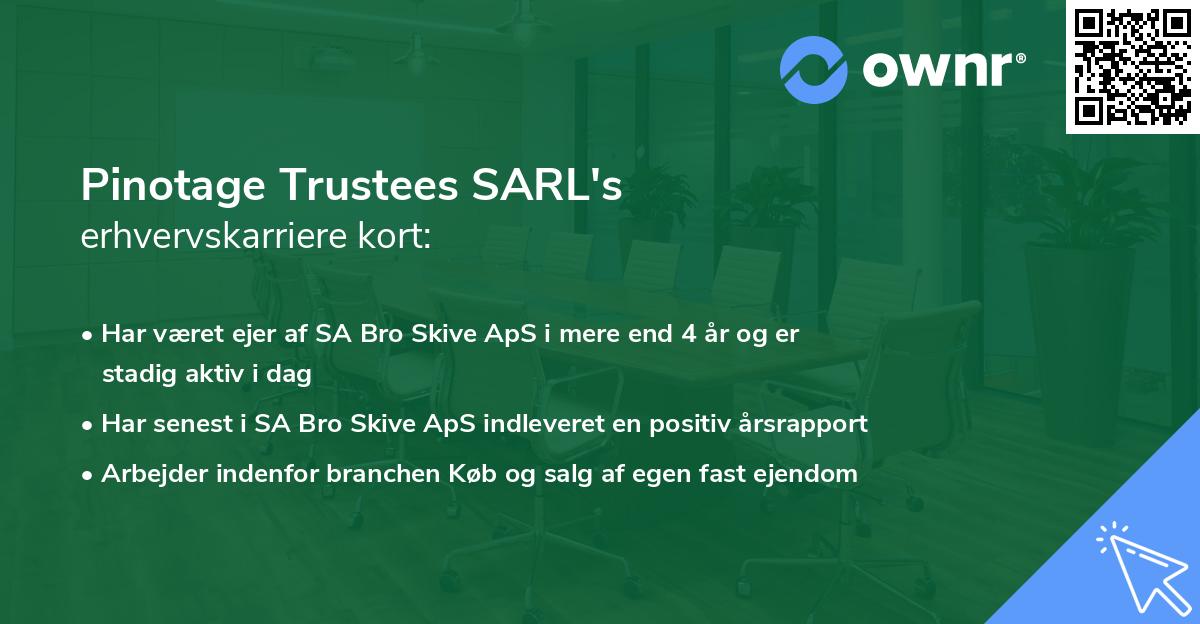 ownr®

Pinotage Trustees SARL's
erhvervskarriere kort:

• Har været ejer af SA Bro Skive ApS i mere end 4 år og er stadig aktiv i dag
• Har senest i SA Bro Skive ApS indleveret en positiv årsrapport
• Arbejder indenfor branchen Køb og salg af egen fast ejendom